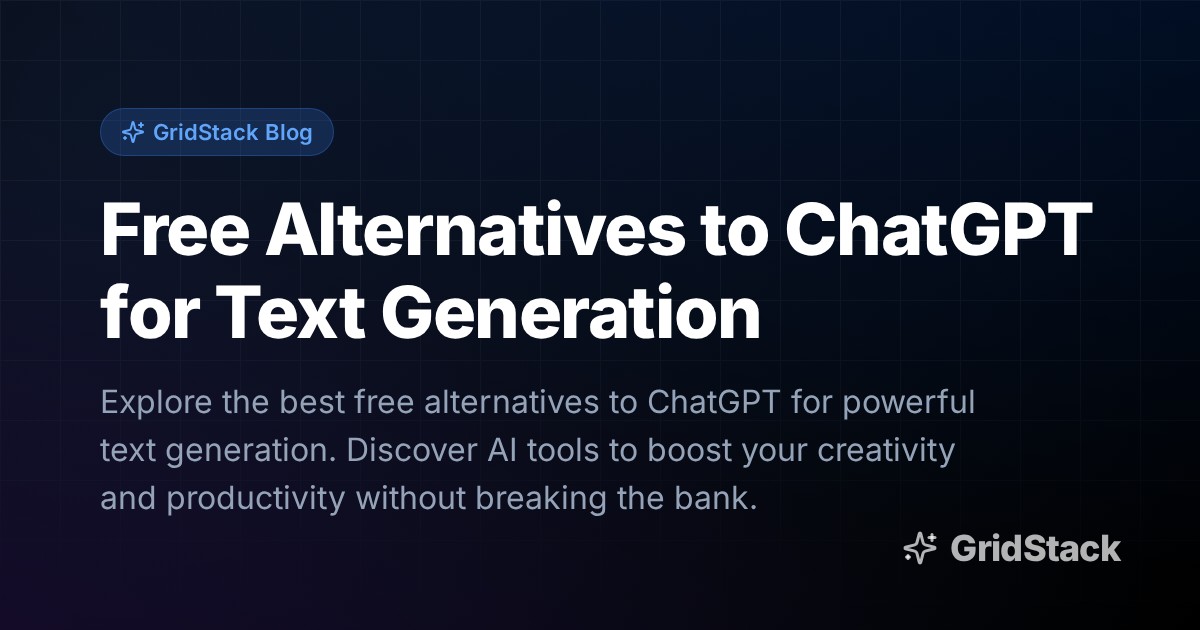 GridStack Blog

Free Alternatives to ChatGPT for Text Generation

Explore the best free alternatives to ChatGPT for powerful text generation. Discover AI tools to boost your creativity and productivity without breaking the bank.

GridStack